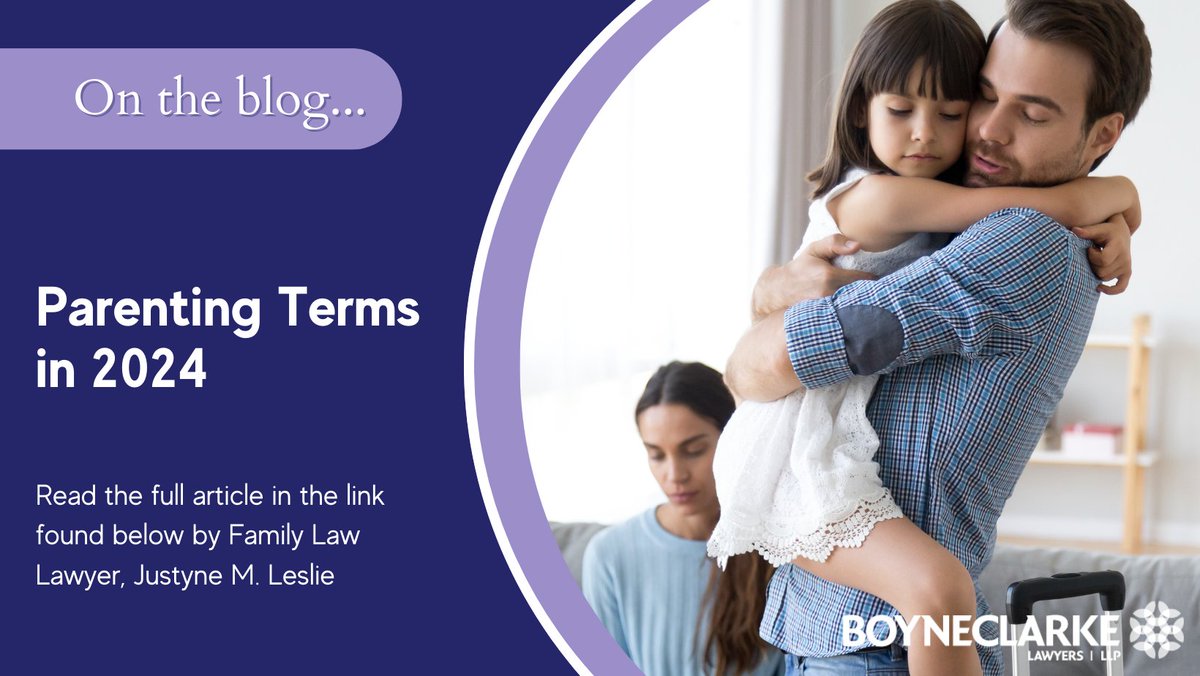 On the blog...

Parenting Terms in 2024

Read the full article in the link found below by Family Law Lawyer, Justyne M. Leslie

BOYNECLARKE
LAWYERS | LLP